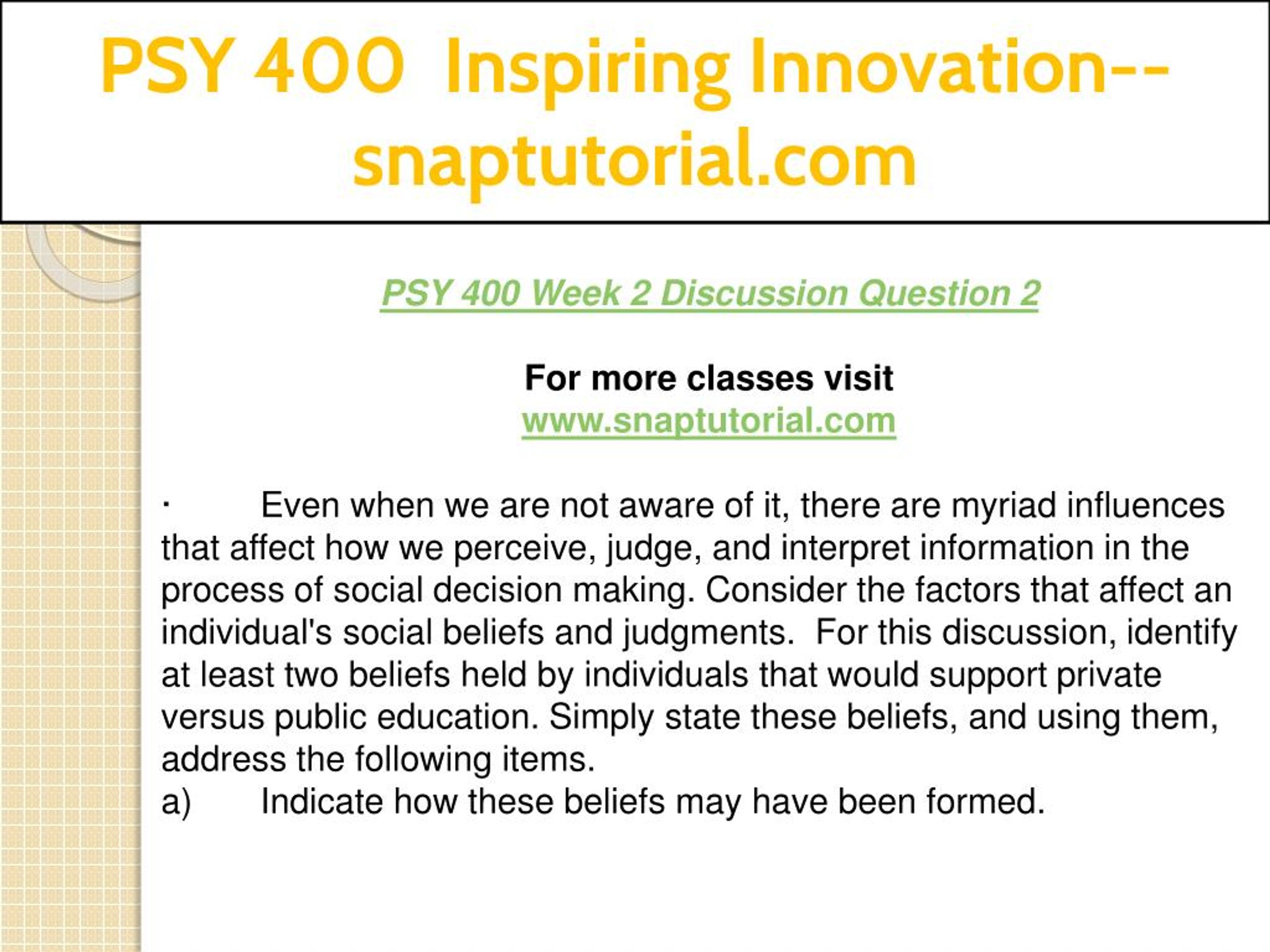 PSY 400 Inspiring Innovation--snaptutorial.com

PSY 400 Week 2 Discussion Question 2

For more classes visit
www.snaptutorial.com

· Even when we are not aware of it, there are myriad influences that affect how we perceive, judge, and interpret information in the process of social decision making. Consider the factors that affect an individual's social beliefs and judgments. For this discussion, identify at least two beliefs held by individuals that would support private versus public education. Simply state these beliefs, and using them, address the following items.
a) Indicate how these beliefs may have been formed.